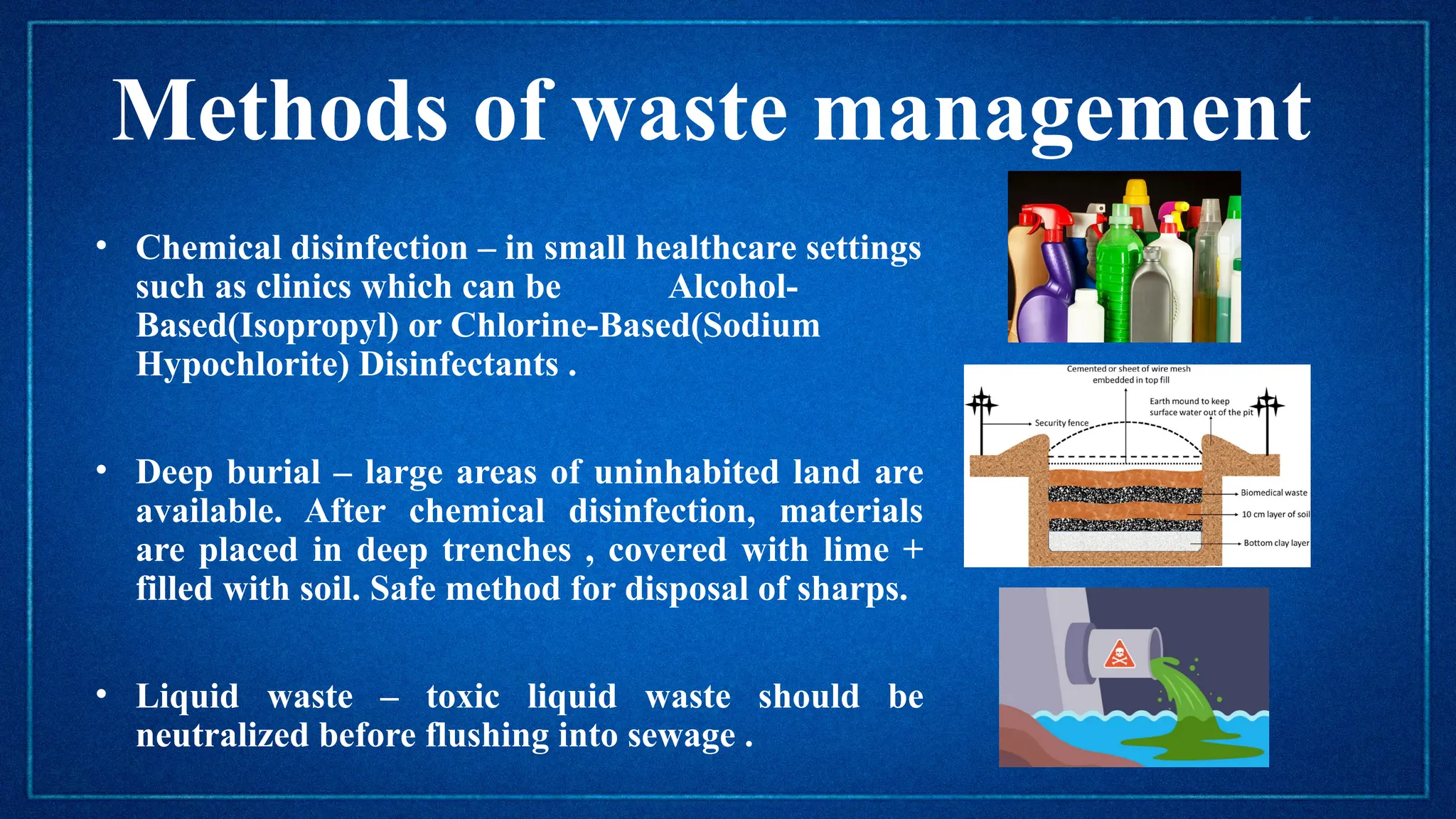 Methods of waste management

• Chemical disinfection – in small healthcare settings such as clinics which can be Alcohol-Based(Isopropyl) or Chlorine-Based(Sodium Hypochlorite) Disinfectants .

• Deep burial – large areas of uninhabited land are available. After chemical disinfection, materials are placed in deep trenches , covered with lime + filled with soil. Safe method for disposal of sharps.

• Liquid waste – toxic liquid waste should be neutralized before flushing into sewage .

Cemented or sheet of wire mesh embedded in top fill

Earth mound to keep surface water out of the pit

Security fence

Biomedical waste

10 cm layer of soil

Bottom clay layer